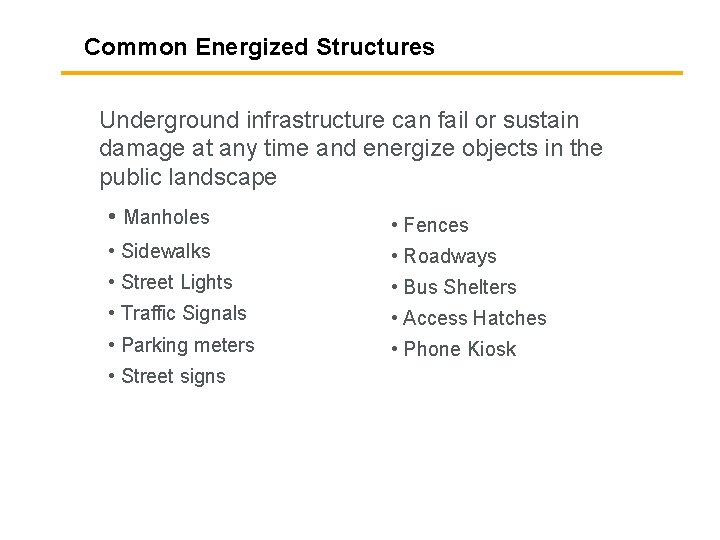 Common Energized Structures

Underground infrastructure can fail or sustain damage at any time and energize objects in the public landscape

• Manholes
• Sidewalks
• Street Lights
• Traffic Signals
• Parking meters
• Street signs

• Fences
• Roadways
• Bus Shelters
• Access Hatches
• Phone Kiosk